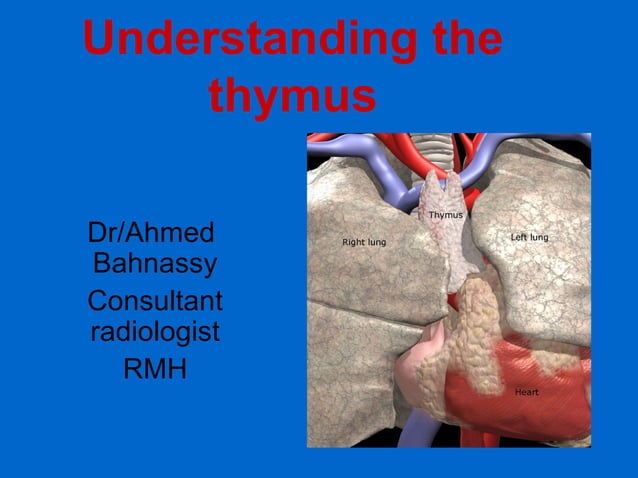 Understanding the thymus

Dr/Ahmed Bahnassy
Consultant radiologist
RMH

Thymus
Right lung
Left lung
Heart